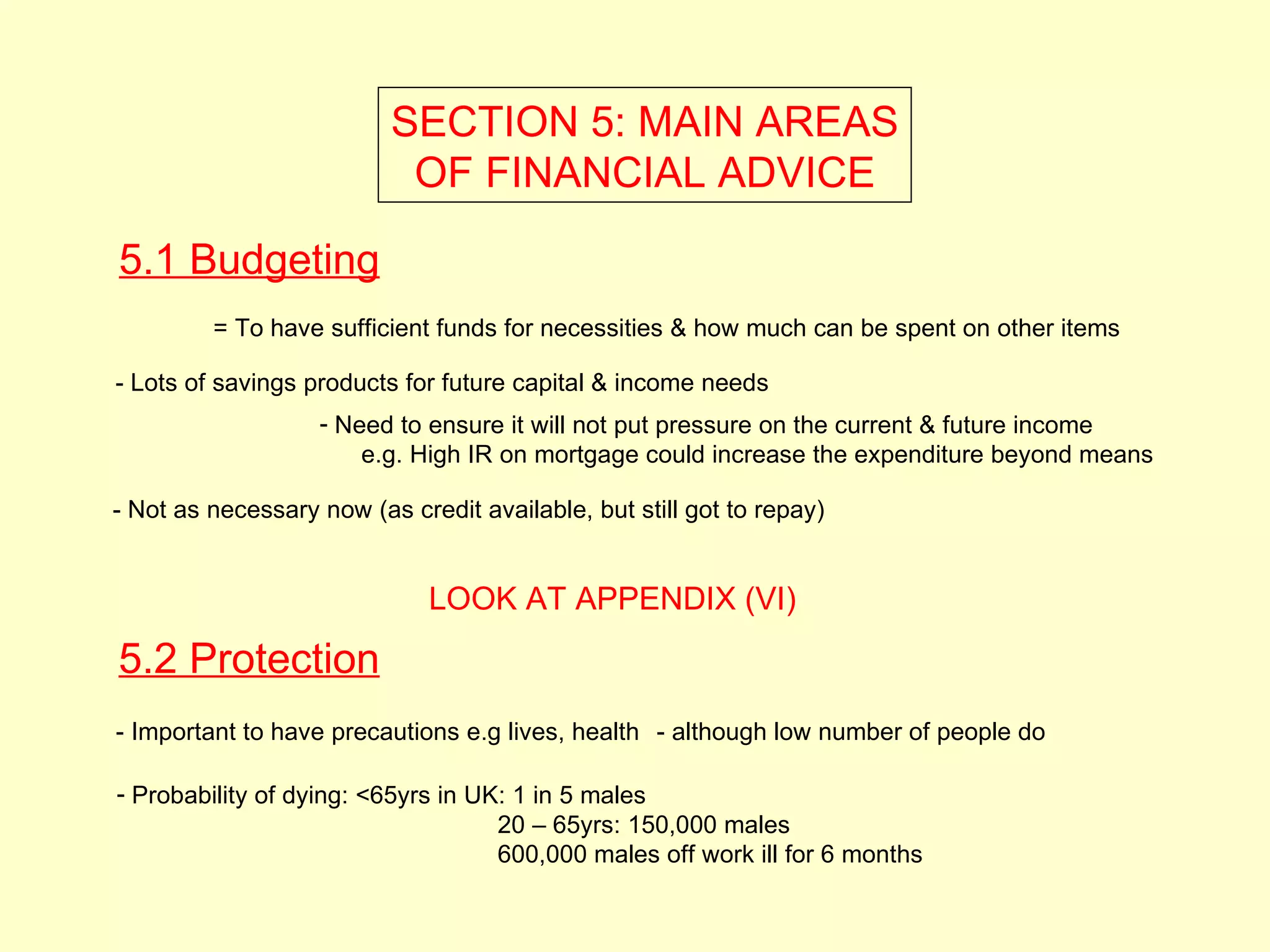 SECTION 5: MAIN AREAS OF FINANCIAL ADVICE

5.1 Budgeting

= To have sufficient funds for necessities & how much can be spent on other items

- Lots of savings products for future capital & income needs

- Need to ensure it will not put pressure on the current & future income
e.g. High IR on mortgage could increase the expenditure beyond means

- Not as necessary now (as credit available, but still got to repay)

LOOK AT APPENDIX (VI)

5.2 Protection

- Important to have precautions e.g lives, health - although low number of people do

- Probability of dying: <65yrs in UK: 1 in 5 males
20 – 65yrs: 150,000 males
600,000 males off work ill for 6 months